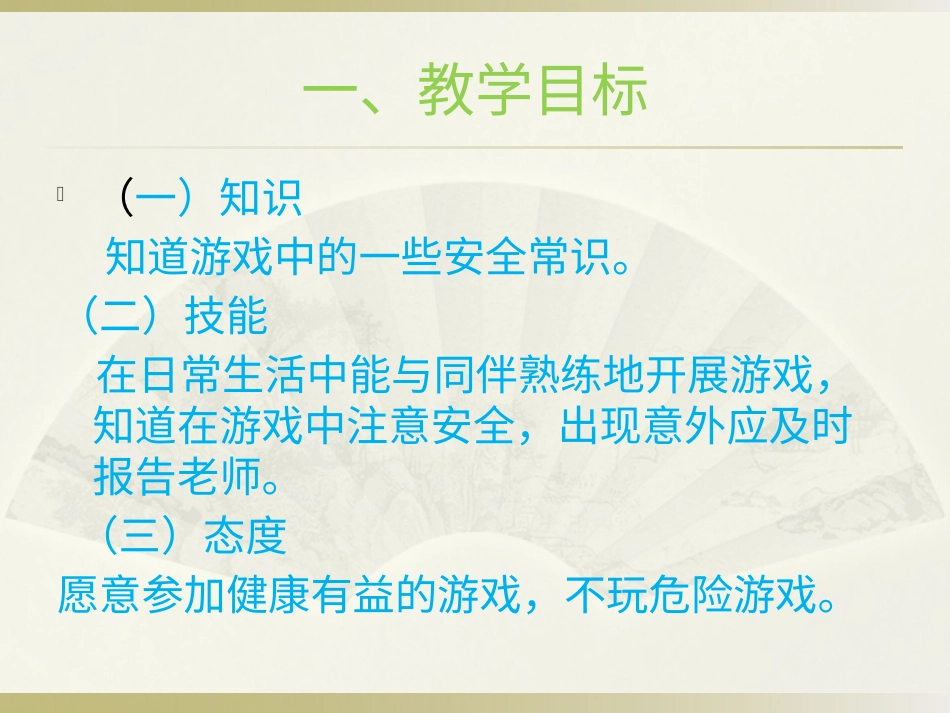 一、教学目标

（一）知识

知道游戏中的一些安全常识。

（二）技能

在日常生活中能与同伴熟练地开展游戏，知道在游戏中注意安全，出现意外应及时报告老师。

（三）态度

愿意参加健康有益的游戏，不玩危险游戏。